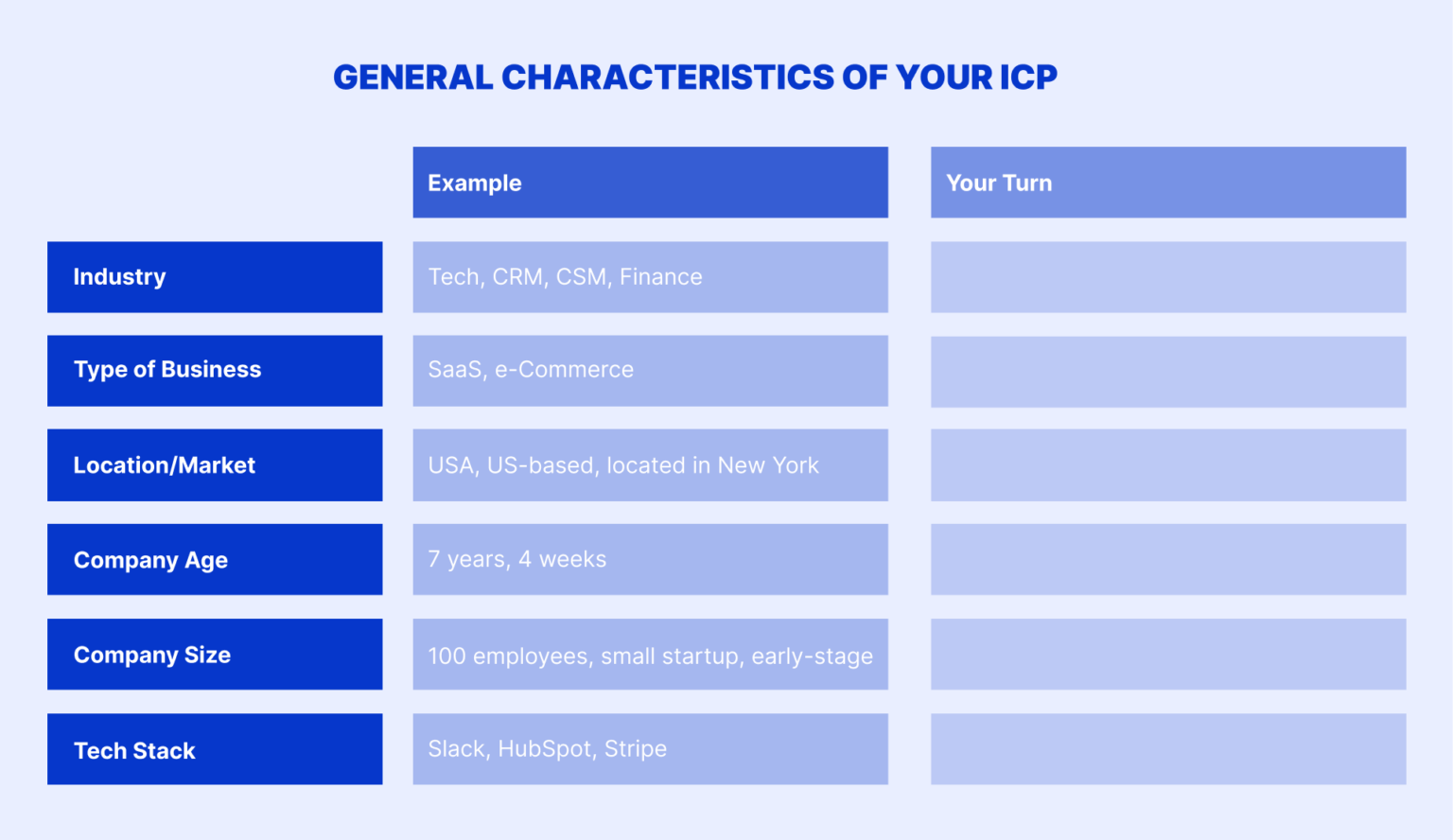 GENERAL CHARACTERISTICS OF YOUR ICP

| | Example | Your Turn |
|---|---|---|
| Industry | Tech, CRM, CSM, Finance | |
| Type of Business | SaaS, e-Commerce | |
| Location/Market | USA, US-based, located in New York | |
| Company Age | 7 years, 4 weeks | |
| Company Size | 100 employees, small startup, early-stage | |
| Tech Stack | Slack, HubSpot, Stripe | |